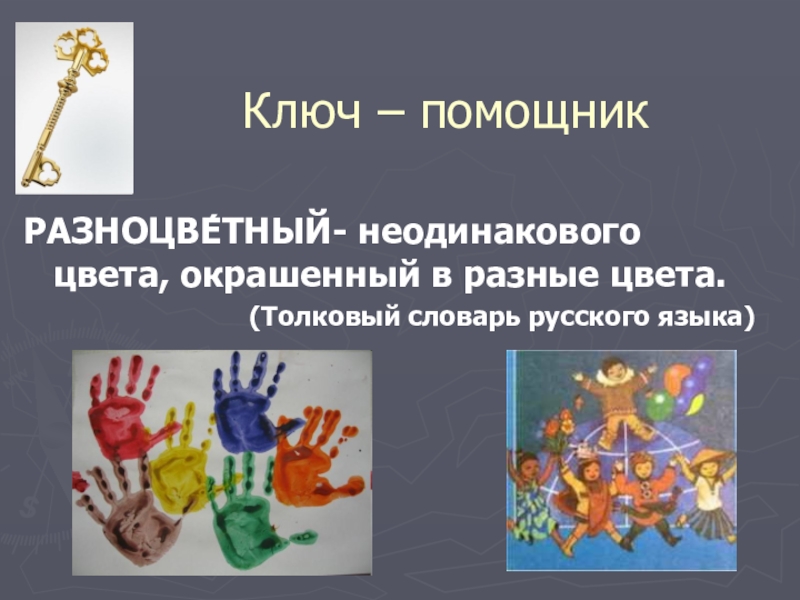 Ключ – помощник

РАЗНОЦВЕ́ТНЫЙ- неодинакового цвета, окрашенный в разные цвета.

(Толковый словарь русского языка)